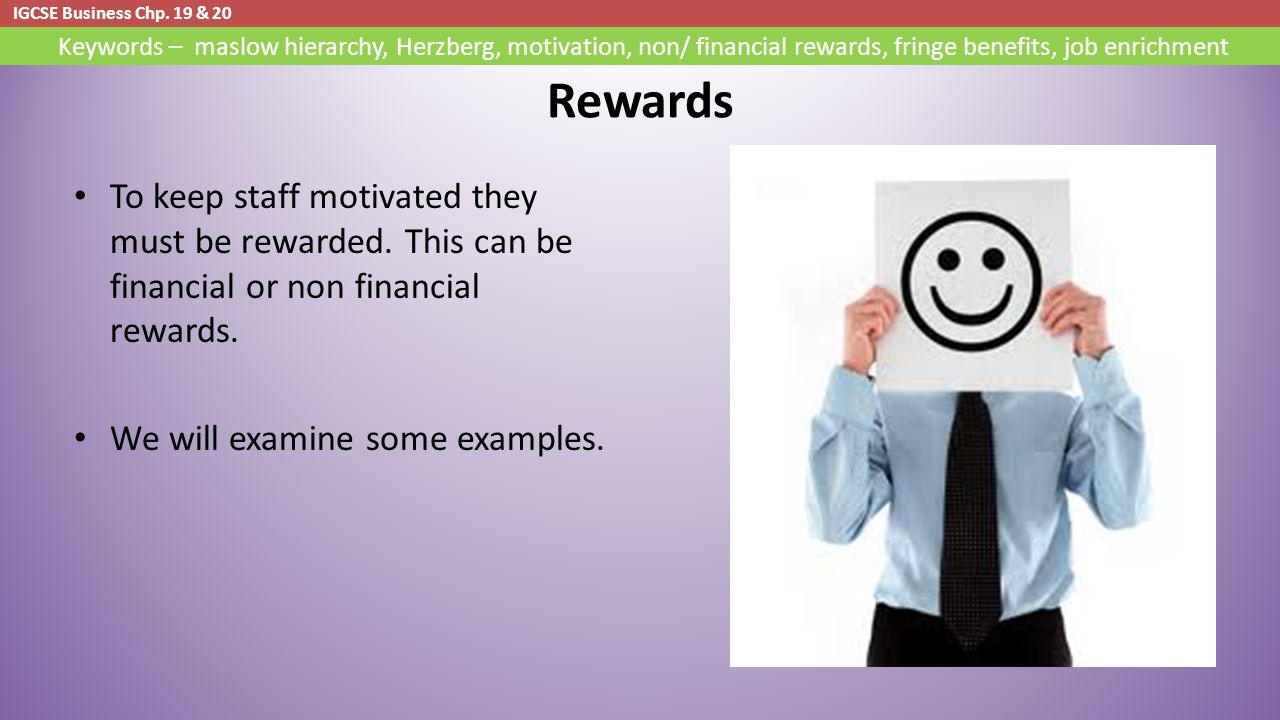 IGCSE Business Chp. 19 & 20

Keywords – maslow hierarchy, Herzberg, motivation, non/ financial rewards, fringe benefits, job enrichment

Rewards

• To keep staff motivated they must be rewarded. This can be financial or non financial rewards.

• We will examine some examples.